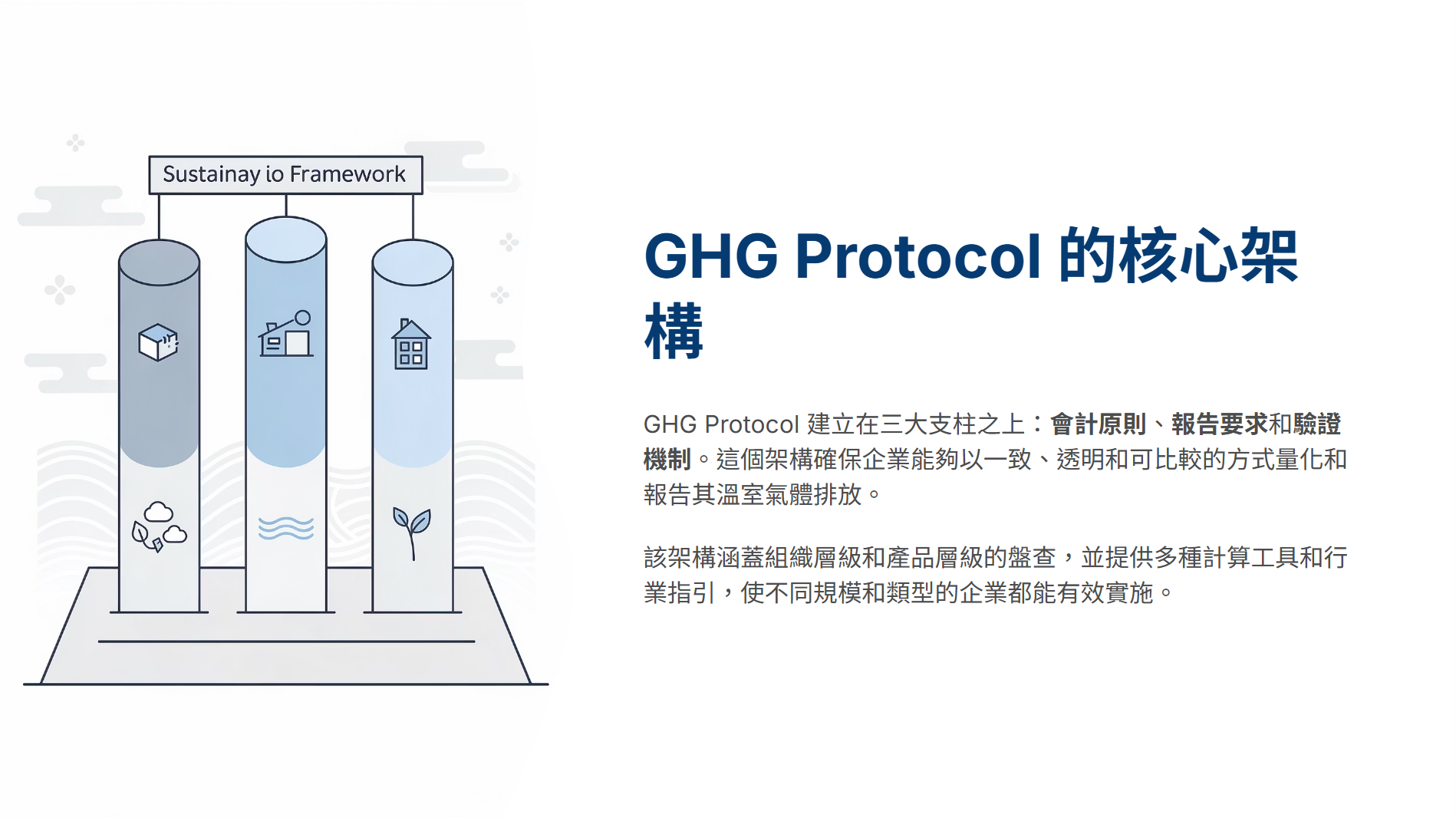 Sustainay io Framework

GHG Protocol 的核心架構

GHG Protocol 建立在三大支柱之上：會計原則、報告要求和驗證機制。這個架構確保企業能夠以一致、透明和可比較的方式量化和報告其溫室氣體排放。

該架構涵蓋組織層級和產品層級的盤查，並提供多種計算工具和行業指引，使不同規模和類型的企業都能有效實施。